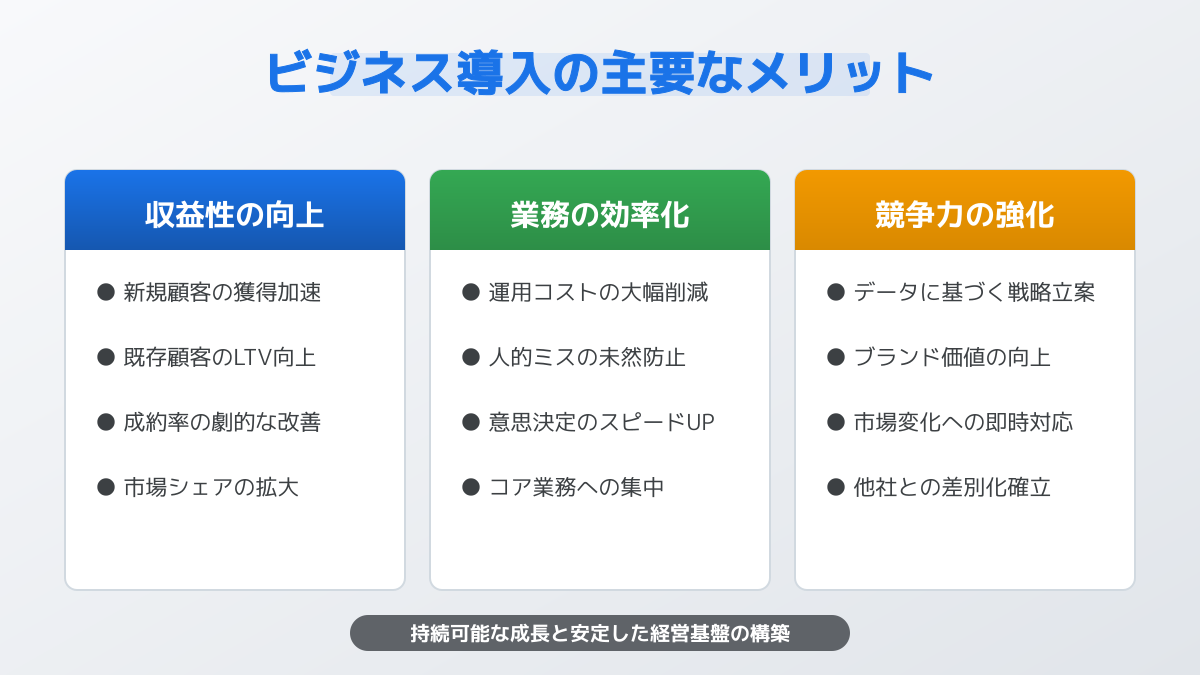 ビジネス導入の主要なメリット

収益性の向上

● 新規顧客の獲得加速

● 既存顧客のLTV向上

● 成約率の劇的な改善

● 市場シェアの拡大

業務の効率化

● 運用コストの大幅削減

● 人的ミスの未然防止

● 意思決定のスピードUP

● コア業務への集中

競争力の強化

● データに基づく戦略立案

● ブランド価値の向上

● 市場変化への即時対応

● 他社との差別化確立

持続可能な成長と安定した経営基盤の構築